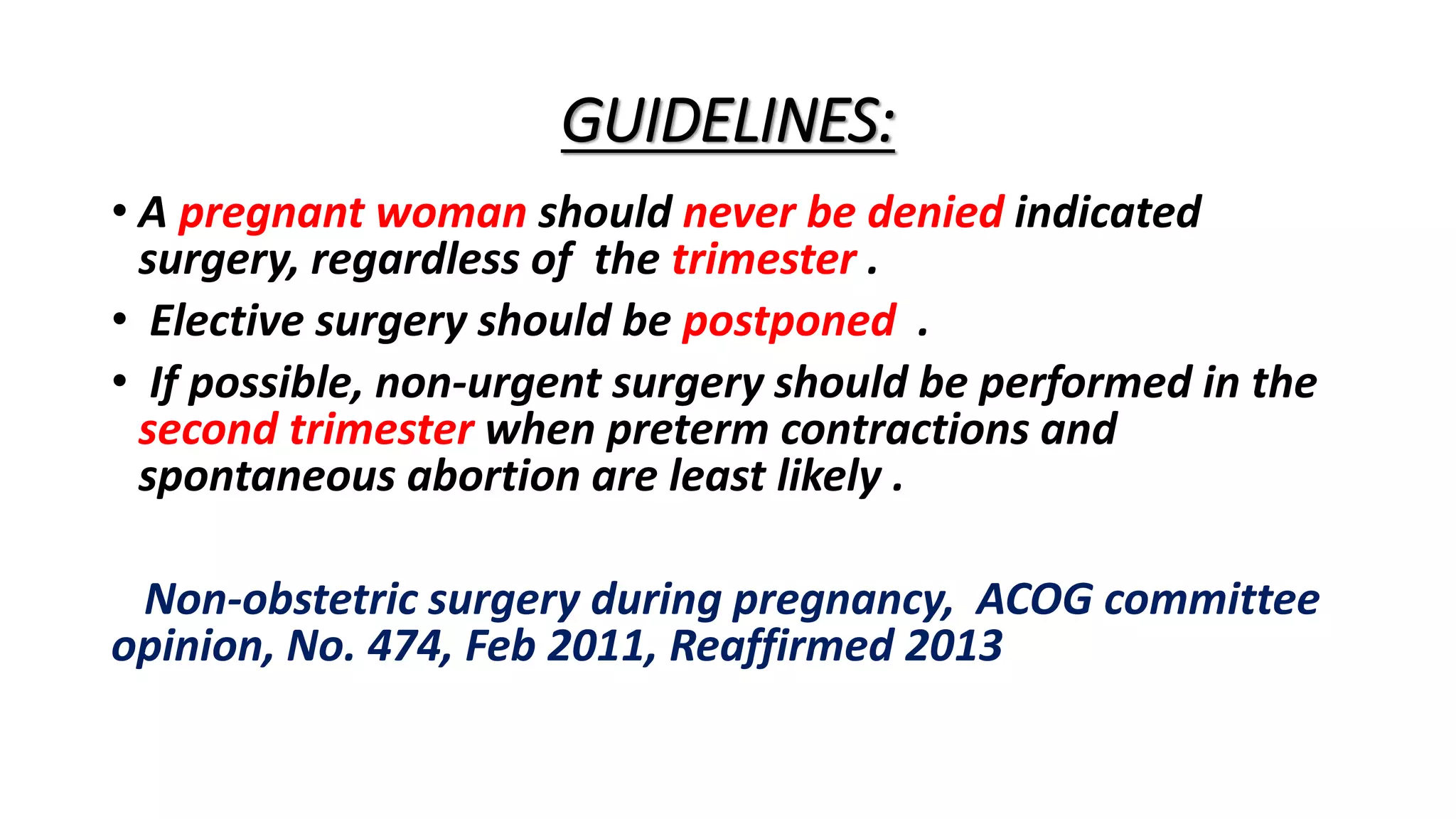 GUIDELINES:

• A pregnant woman should never be denied indicated surgery, regardless of the trimester .

• Elective surgery should be postponed .

• If possible, non-urgent surgery should be performed in the second trimester when preterm contractions and spontaneous abortion are least likely .

Non-obstetric surgery during pregnancy, ACOG committee opinion, No. 474, Feb 2011, Reaffirmed 2013